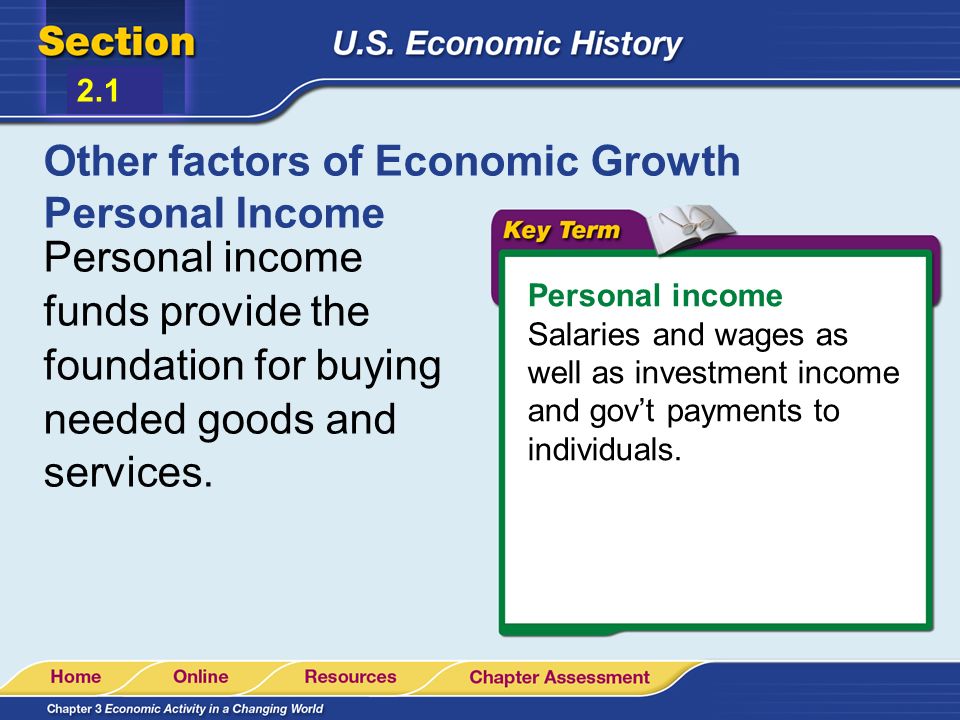 Section
2.1
U.S. Economic History

Other factors of Economic Growth
Personal Income

Personal income funds provide the foundation for buying needed goods and services.

Key Term

Personal income
Salaries and wages as well as investment income and gov't payments to individuals.

Home
Online
Resources
Chapter Assessment

Chapter 3 Economic Activity in a Changing World